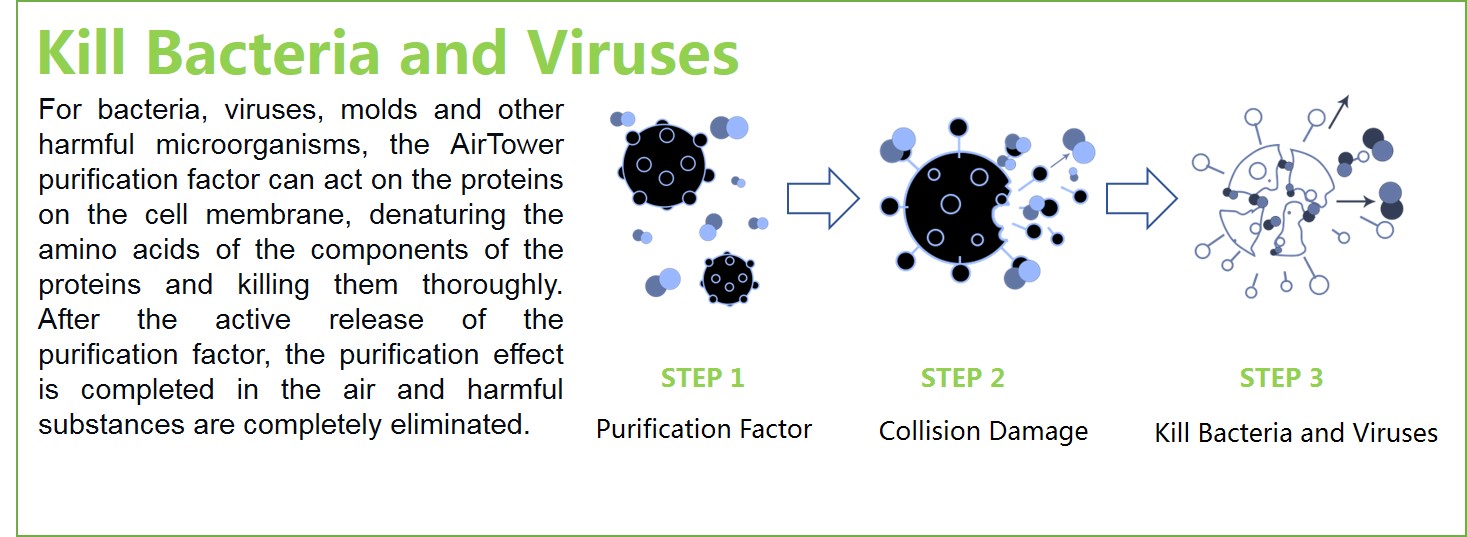 Kill Bacteria and Viruses

For bacteria, viruses, molds and other harmful microorganisms, the AirTower purification factor can act on the proteins on the cell membrane, denaturing the amino acids of the components of the proteins and killing them thoroughly. After the active release of the purification factor, the purification effect is completed in the air and harmful substances are completely eliminated.

STEP 1
Purification Factor

STEP 2
Collision Damage

STEP 3
Kill Bacteria and Viruses